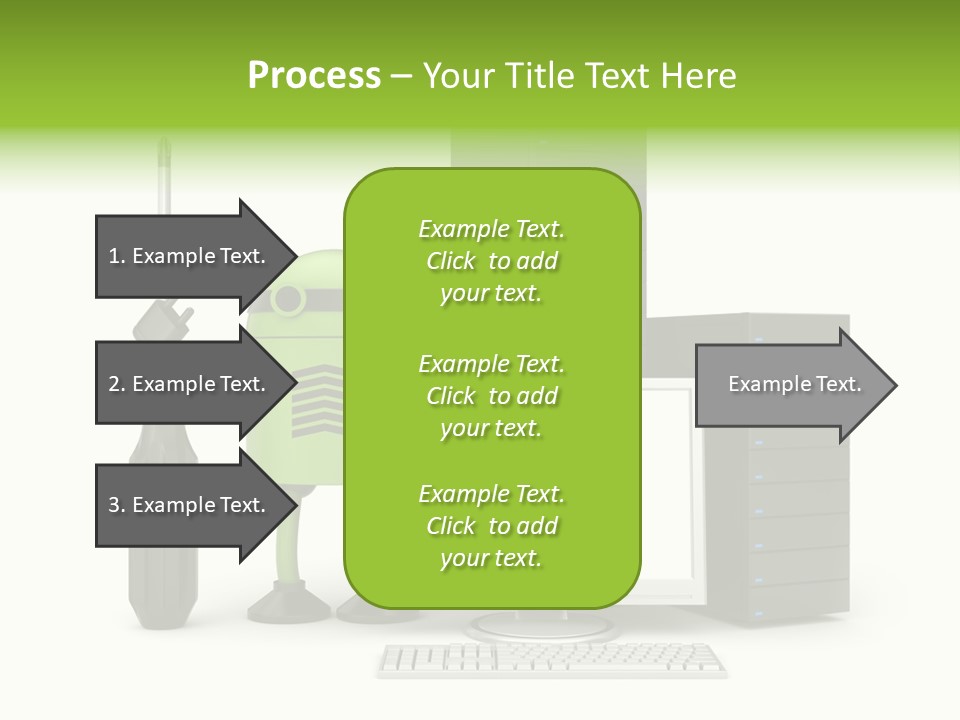 Process – Your Title Text Here

1. Example Text.

2. Example Text.

3. Example Text.

Example Text. Click to add your text.

Example Text. Click to add your text.

Example Text. Click to add your text.

Example Text.